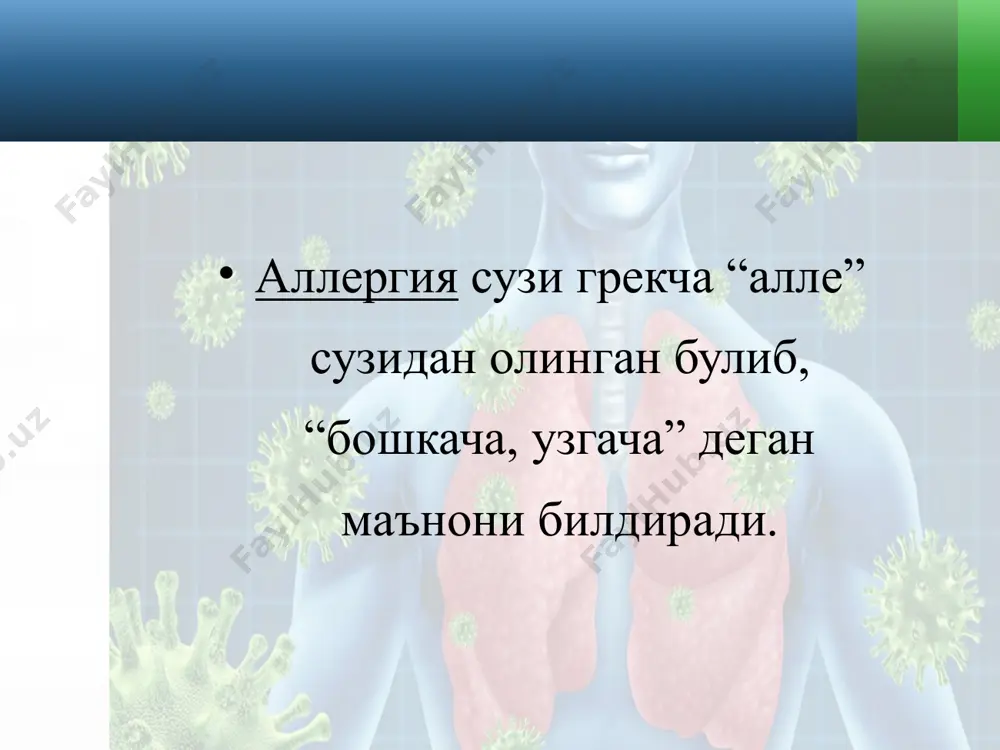 • Аллергия сузи грекча “алле” сузидан олинган булиб, “бошкача, узгача” деган маънони билдиради.

FaylHub.uz